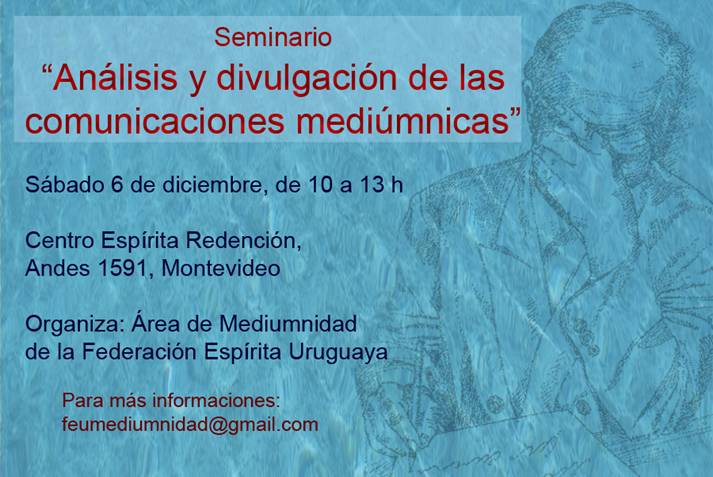 Seminario
“Análisis y divulgación de las comunicaciones mediúmnicas”

Sábado 6 de diciembre, de 10 a 13 h

Centro Espírita Redención,
Andes 1591, Montevideo

Organiza: Área de Mediumnidad
de la Federación Espírita Uruguaya

Para más informaciones:
feumediumnidad@gmail.com